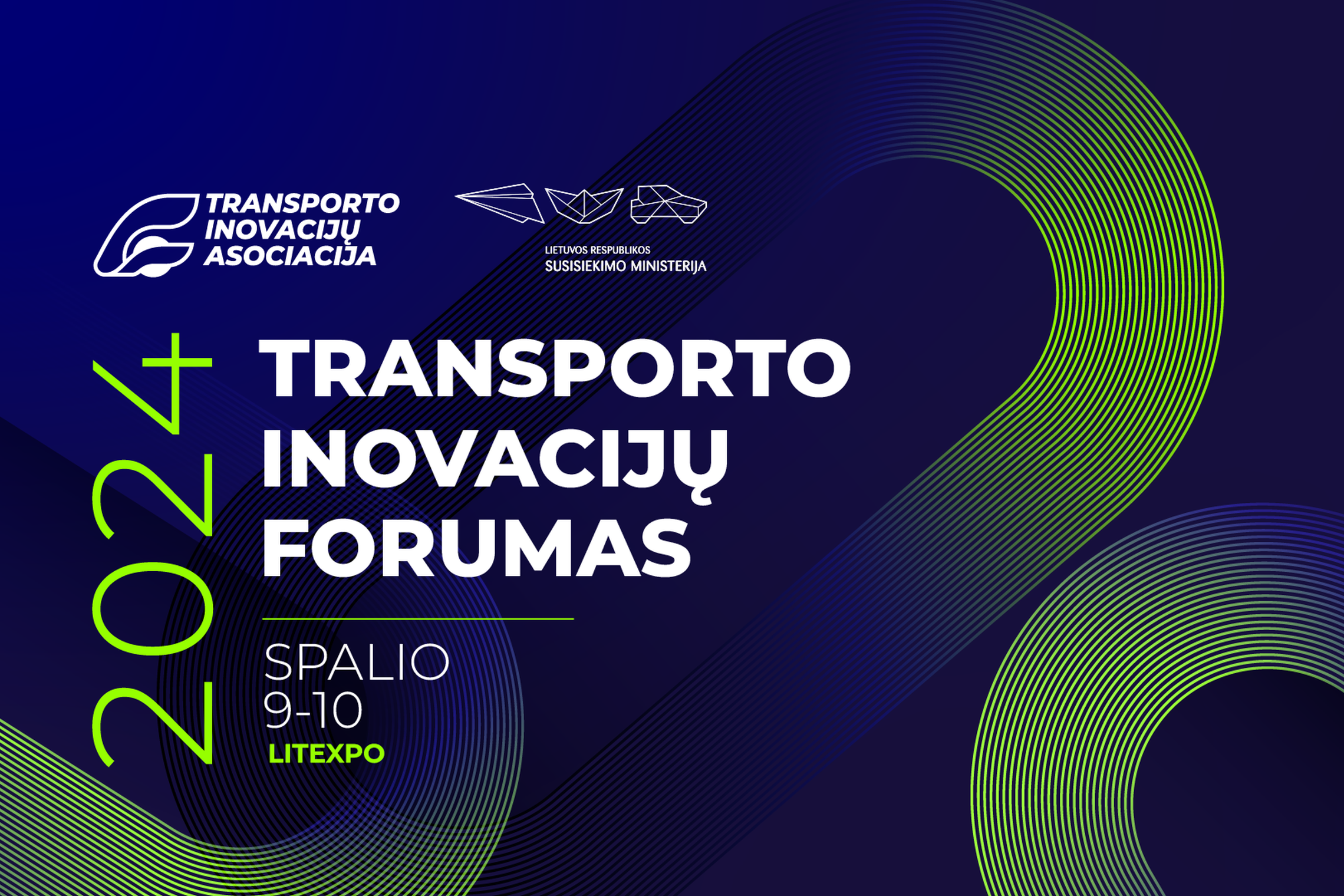 TRANSPORTO INOVACIJŲ ASOCIACIJA

LIETUVOS RESPUBLIKOS SUSISIEKIMO MINISTERIJA

2024

TRANSPORTO INOVACIJŲ FORUMAS

SPALIO 9-10
LITEXPO